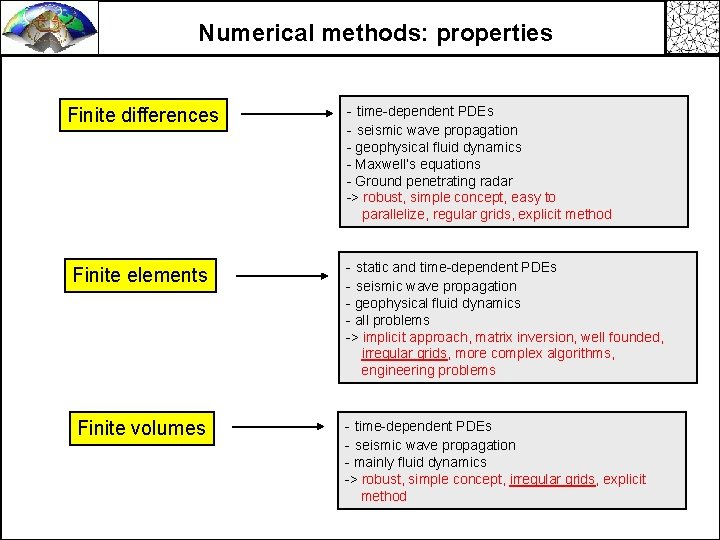 Numerical methods: properties

Finite differences

- time-dependent PDEs
- seismic wave propagation
- geophysical fluid dynamics
- Maxwell's equations
- Ground penetrating radar
-> robust, simple concept, easy to parallelize, regular grids, explicit method

Finite elements

- static and time-dependent PDEs
- seismic wave propagation
- geophysical fluid dynamics
- all problems
-> implicit approach, matrix inversion, well founded, irregular grids, more complex algorithms, engineering problems

Finite volumes

- time-dependent PDEs
- seismic wave propagation
- mainly fluid dynamics
-> robust, simple concept, irregular grids, explicit method